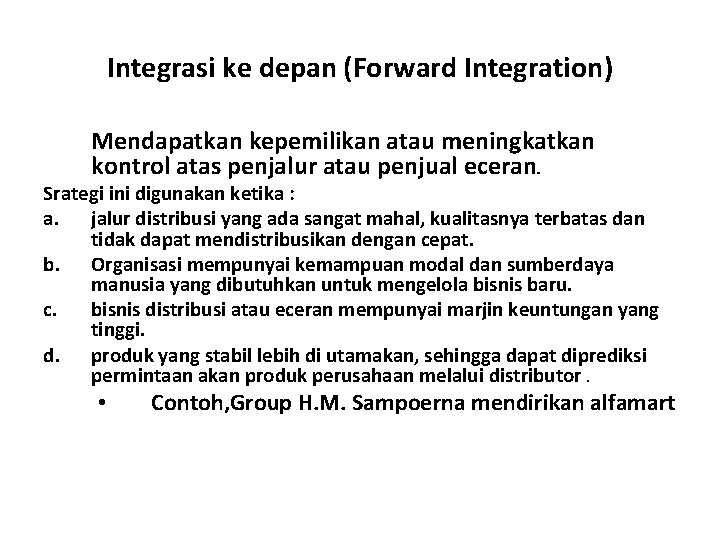 Integrasi ke depan (Forward Integration)

Mendapatkan kepemilikan atau meningkatkan kontrol atas penjalur atau penjual eceran.

Srategi ini digunakan ketika :

a. jalur distribusi yang ada sangat mahal, kualitasnya terbatas dan tidak dapat mendistribusikan dengan cepat.

b. Organisasi mempunyai kemampuan modal dan sumberdaya manusia yang dibutuhkan untuk mengelola bisnis baru.

c. bisnis distribusi atau eceran mempunyai marjin keuntungan yang tinggi.

d. produk yang stabil lebih di utamakan, sehingga dapat diprediksi permintaan akan produk perusahaan melalui distributor .

• Contoh,Group H.M. Sampoerna mendirikan alfamart